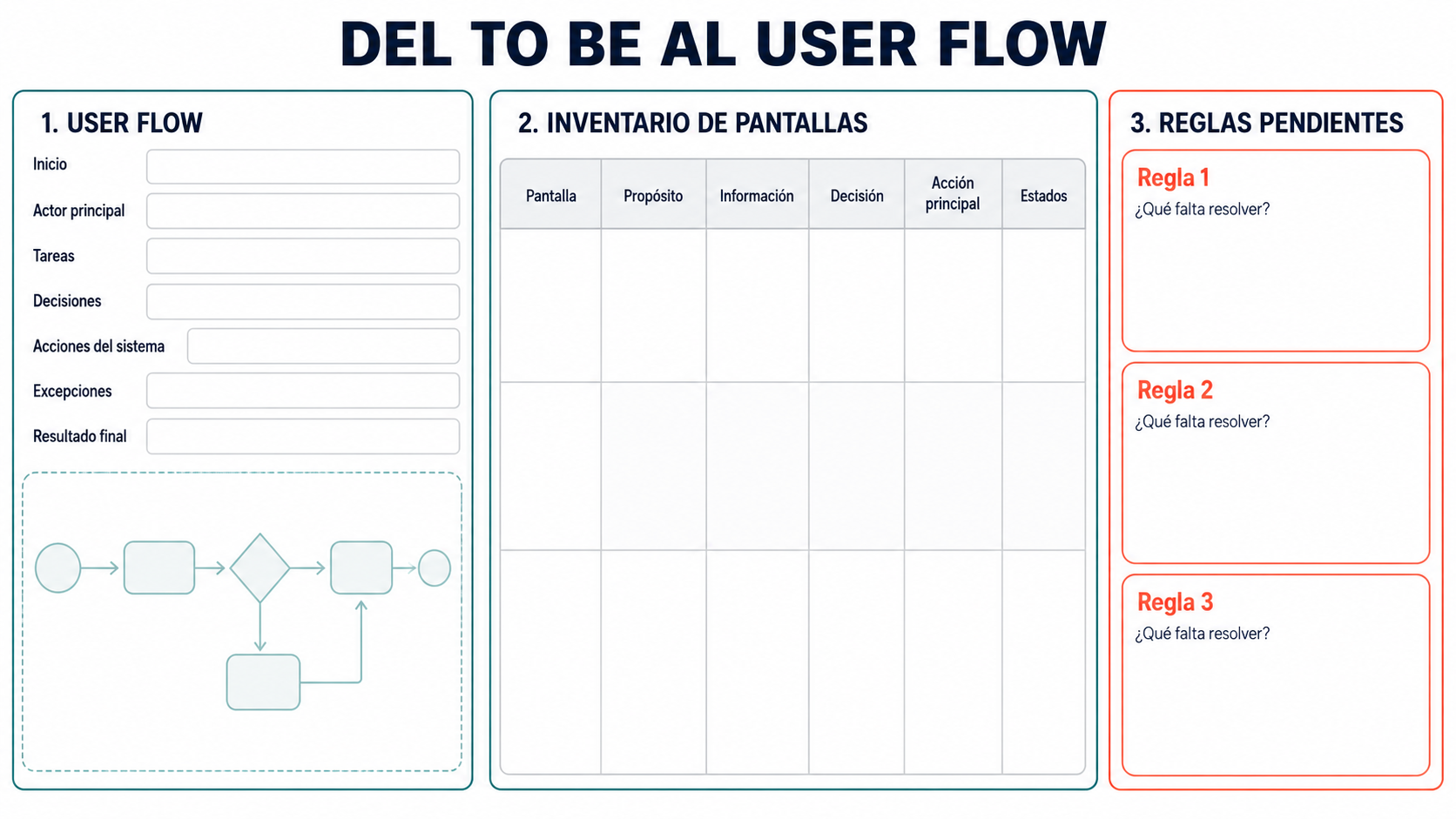 DEL TO BE AL USER FLOW

1. USER FLOW

Inicio

Actor principal

Tareas

Decisiones

Acciones del sistema

Excepciones

Resultado final

2. INVENTARIO DE PANTALLAS

| Pantalla | Propósito | Información | Decisión | Acción principal | Estados |
|---|---|---|---|---|---|
| | | | | | |
| | | | | | |
| | | | | | |

3. REGLAS PENDIENTES

Regla 1
¿Qué falta resolver?

Regla 2
¿Qué falta resolver?

Regla 3
¿Qué falta resolver?